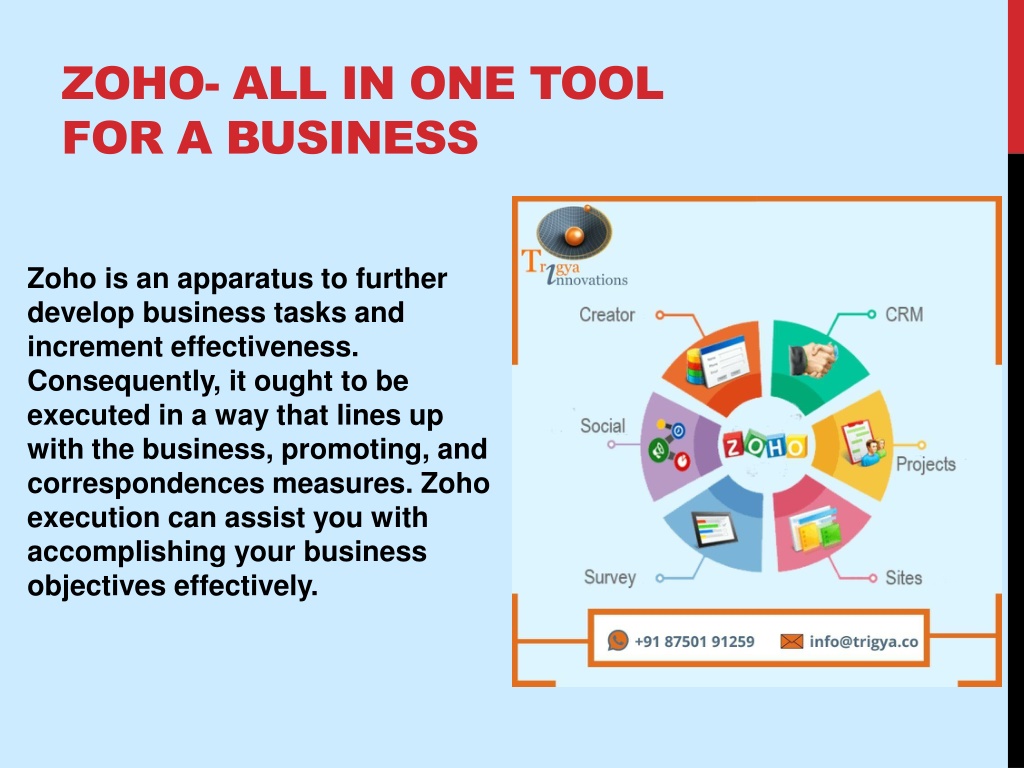 ZOHO- ALL IN ONE TOOL FOR A BUSINESS

Zoho is an apparatus to further develop business tasks and increment effectiveness. Consequently, it ought to be executed in a way that lines up with the business, promoting, and correspondences measures. Zoho execution can assist you with accomplishing your business objectives effectively.

Trigya Innovations

Creator

CRM

Social

ZOHO

Projects

Survey

Sites

+91 87501 91259

info@trigya.co